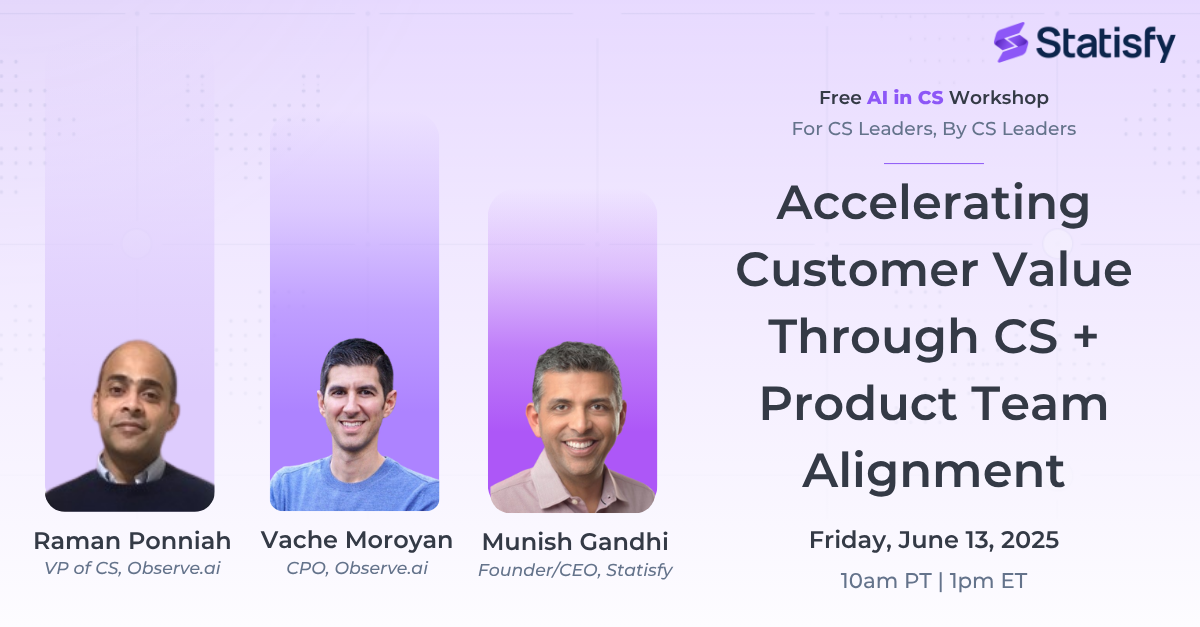 Statisfy

Free AI in CS Workshop
For CS Leaders, By CS Leaders

Accelerating Customer Value Through CS + Product Team Alignment

Friday, June 13, 2025
10am PT | 1pm ET

Raman Ponniah
VP of CS, Observe.ai

Vache Moroyan
CPO, Observe.ai

Munish Gandhi
Founder/CEO, Statisfy